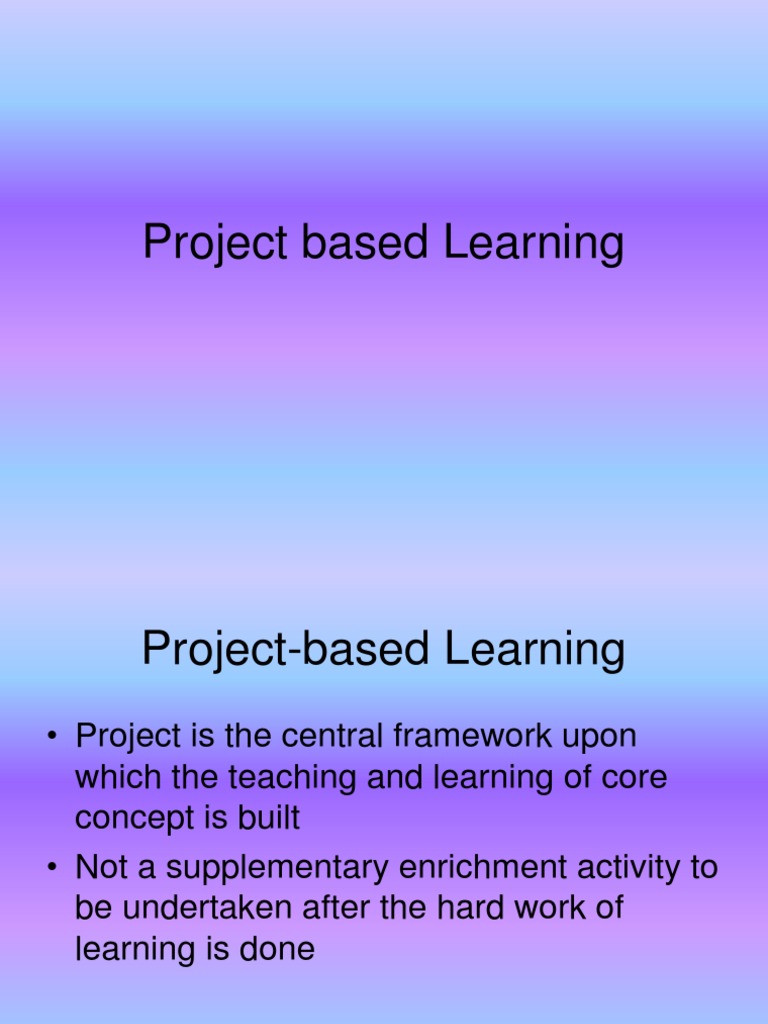 Project based Learning

Project-based Learning

• Project is the central framework upon which the teaching and learning of core concept is built
• Not a supplementary enrichment activity to be undertaken after the hard work of learning is done